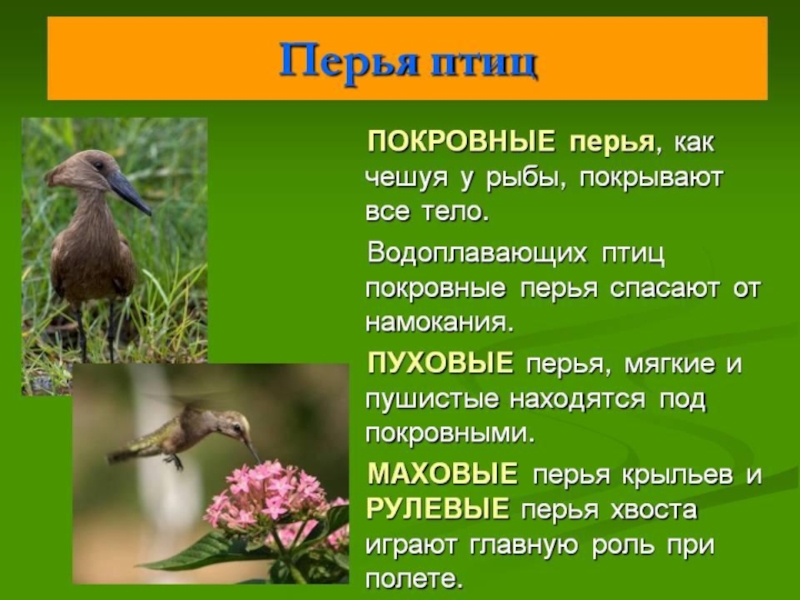 Перья птиц

ПОКРОВНЫЕ перья, как чешуя у рыбы, покрывают все тело.

Водоплавающих птиц покровные перья спасают от намокания.

ПУХОВЫЕ перья, мягкие и пушистые находятся под покровными.

МАХОВЫЕ перья крыльев и РУЛЕВЫЕ перья хвоста играют главную роль при полете.